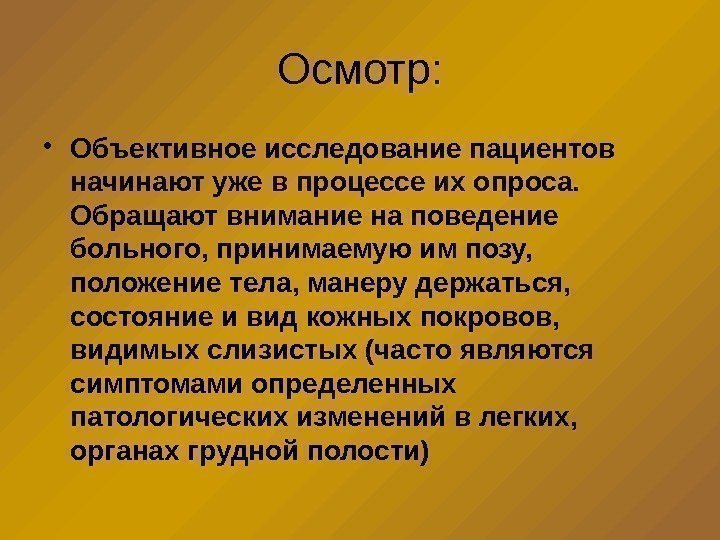 Осмотр:

• Объективное исследование пациентов начинают уже в процессе их опроса. Обращают внимание на поведение больного, принимаемую им позу, положение тела, манеру держаться, состояние и вид кожных покровов, видимых слизистых (часто являются симптомами определенных патологических изменений в легких, органах грудной полости)